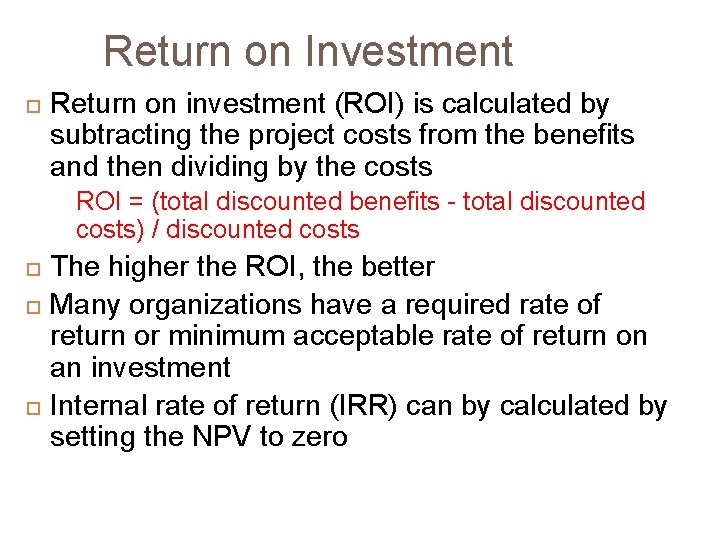 Return on Investment

Return on investment (ROI) is calculated by subtracting the project costs from the benefits and then dividing by the costs

ROI = (total discounted benefits - total discounted costs) / discounted costs

The higher the ROI, the better

Many organizations have a required rate of return or minimum acceptable rate of return on an investment

Internal rate of return (IRR) can by calculated by setting the NPV to zero